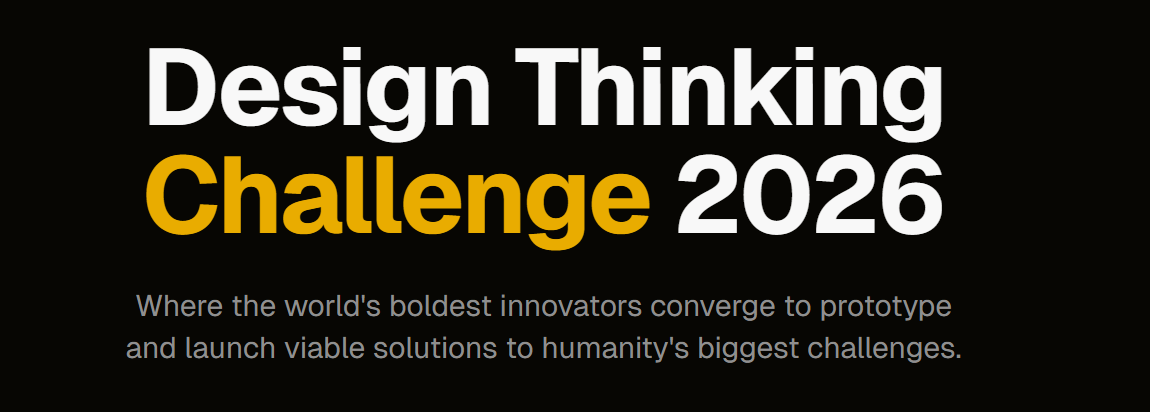 Design Thinking Challenge 2026

Where the world's boldest innovators converge to prototype and launch viable solutions to humanity's biggest challenges.